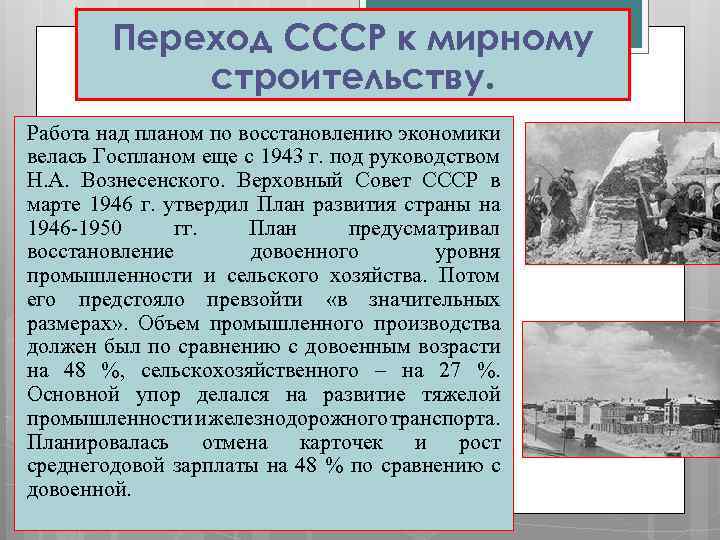 Переход СССР к мирному строительству.

Работа над планом по восстановлению экономики велась Госпланом еще с 1943 г. под руководством Н.А. Вознесенского. Верховный Совет СССР в марте 1946 г. утвердил План развития страны на 1946-1950 гг. План предусматривал восстановление довоенного уровня промышленности и сельского хозяйства. Потом его предстояло превзойти «в значительных размерах». Объем промышленного производства должен был по сравнению с довоенным возрасти на 48 %, сельскохозяйственного – на 27 %. Основной упор делался на развитие тяжелой промышленности и железнодорожного транспорта. Планировалась отмена карточек и рост среднегодовой зарплаты на 48 % по сравнению с довоенной.